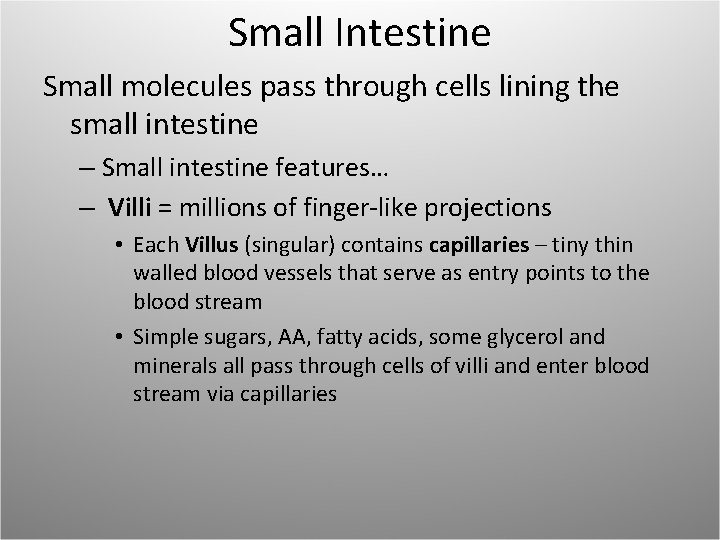 Small Intestine

Small molecules pass through cells lining the small intestine

– Small intestine features…

– Villi = millions of finger-like projections

• Each Villus (singular) contains capillaries – tiny thin walled blood vessels that serve as entry points to the blood stream

• Simple sugars, AA, fatty acids, some glycerol and minerals all pass through cells of villi and enter blood stream via capillaries